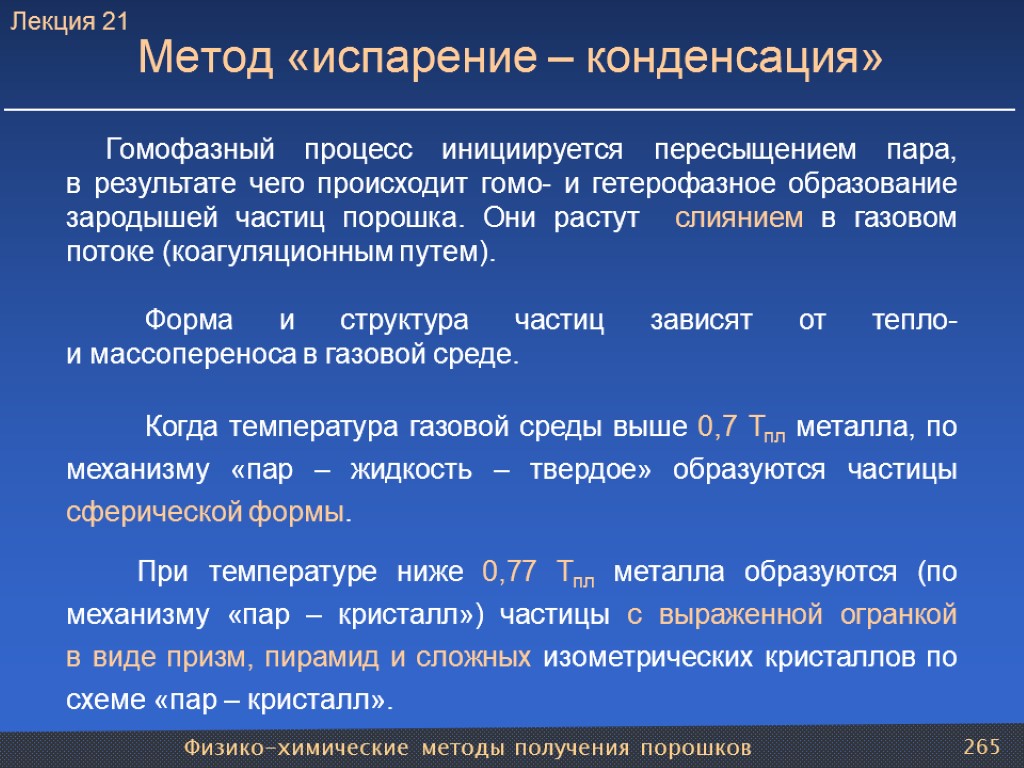 Лекция 21

Метод «испарение – конденсация»

Гомофазный процесс инициируется пересыщением пара, в результате чего происходит гомо- и гетерофазное образование зародышей частиц порошка. Они растут слиянием в газовом потоке (коагуляционным путем).

Форма и структура частиц зависят от тепло- и массопереноса в газовой среде.

Когда температура газовой среды выше 0,7 $T_{пл}$ металла, по механизму «пар – жидкость – твердое» образуются частицы сферической формы.

При температуре ниже 0,77 $T_{пл}$ металла образуются (по механизму «пар – кристалл») частицы с выраженной огранкой в виде призм, пирамид и сложных изометрических кристаллов по схеме «пар – кристалл».

Физико-химические методы получения порошков

265